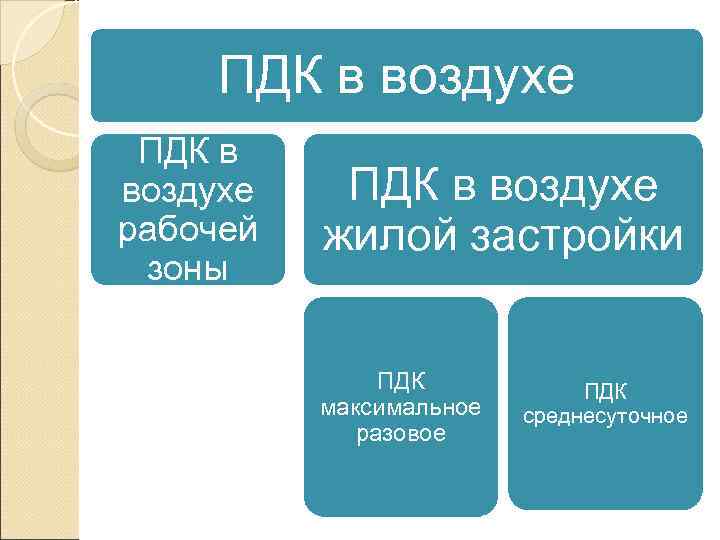 ПДК в воздухе

ПДК в воздухе рабочей зоны

ПДК в воздухе жилой застройки

ПДК максимальное разовое

ПДК среднесуточное